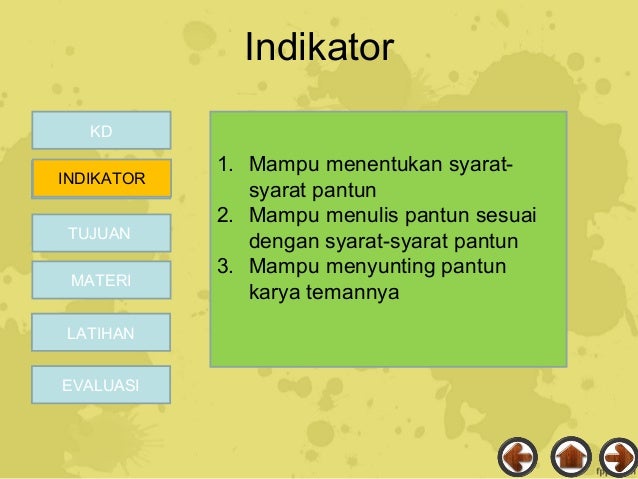 Indikator

KD

INDIKATOR

TUJUAN

MATERI

LATIHAN

EVALUASI

1. Mampu menentukan syarat-syarat pantun
2. Mampu menulis pantun sesuai dengan syarat-syarat pantun
3. Mampu menyunting pantun karya temannya